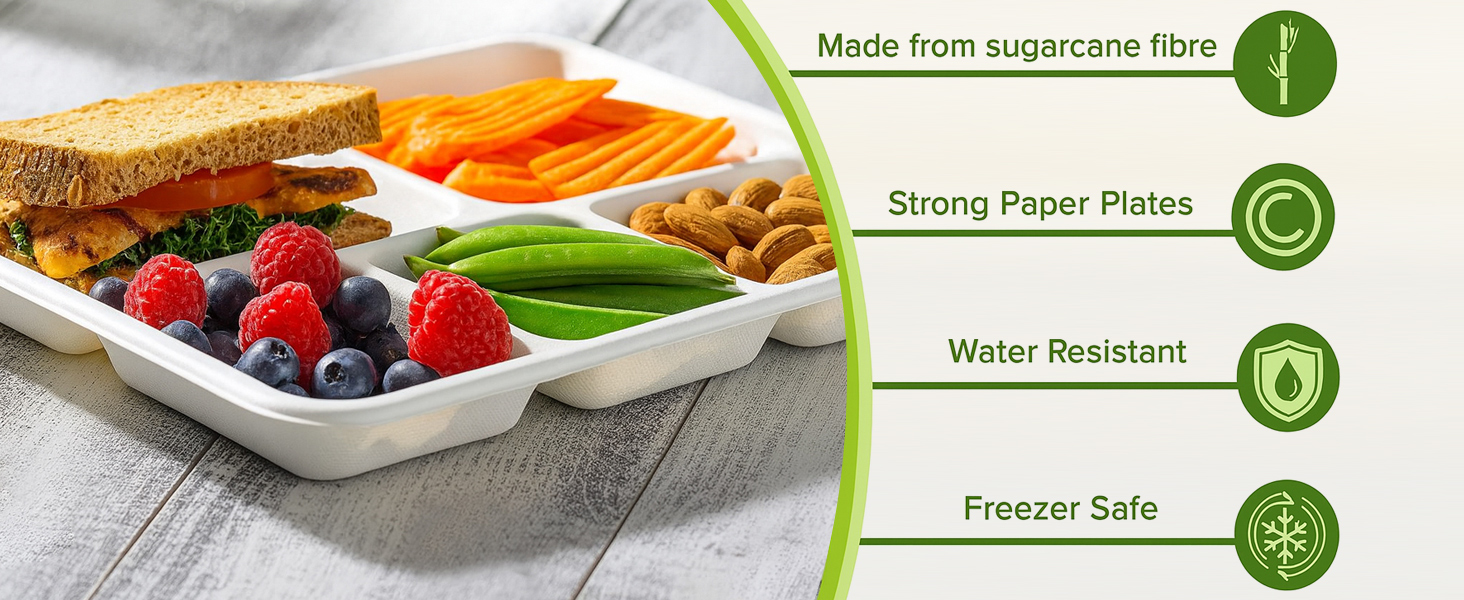 Made from sugarcane fibre

Strong Paper Plates

Water Resistant

Freezer Safe